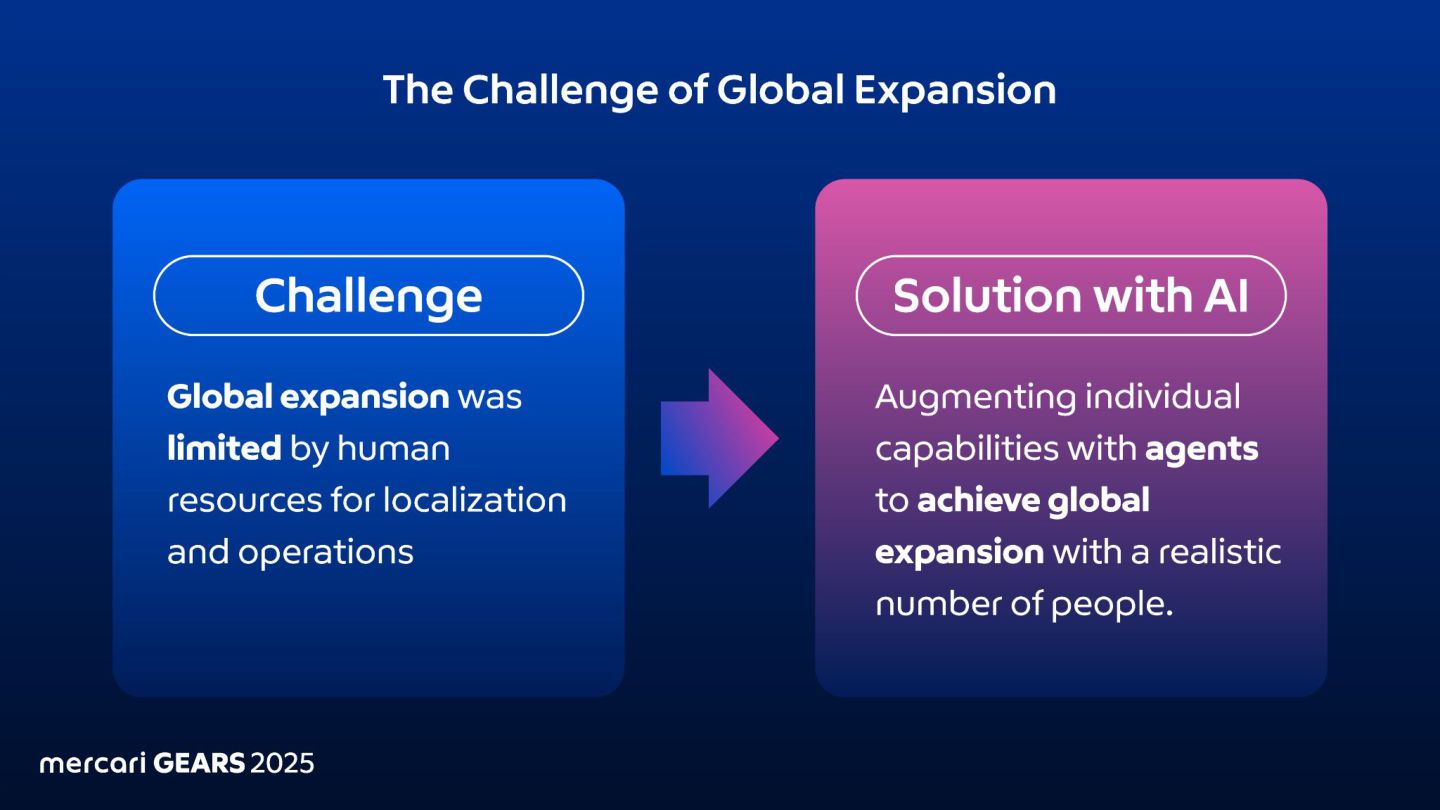 The Challenge of Global Expansion

Challenge

Global expansion was limited by human resources for localization and operations

Solution with AI

Augmenting individual capabilities with agents to achieve global expansion with a realistic number of people.

mercari GEARS 2025